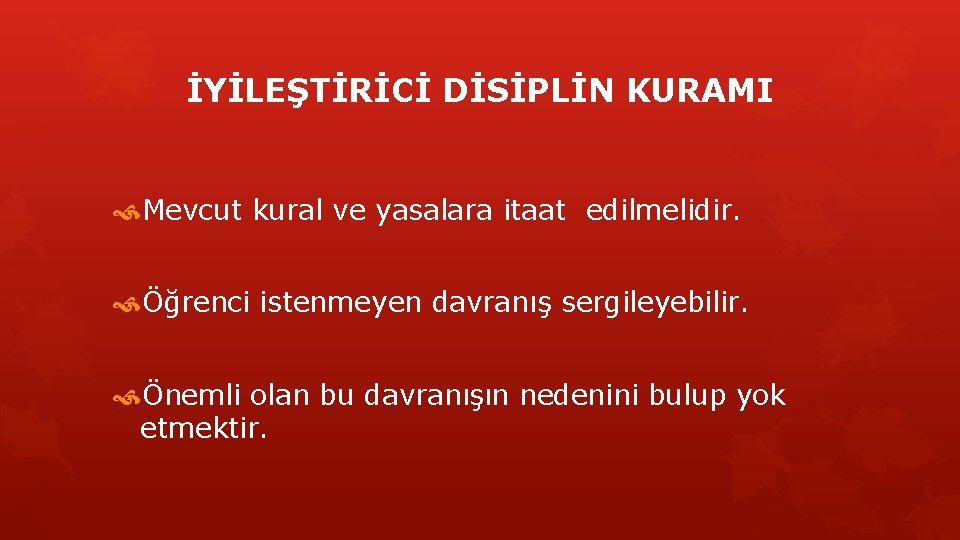 İYİLEŞTİRİCİ DİSİPLİN KURAMI

Mevcut kural ve yasalara itaat edilmelidir.

Öğrenci istenmeyen davranış sergileyebilir.

Önemli olan bu davranışın nedenini bulup yok etmektir.